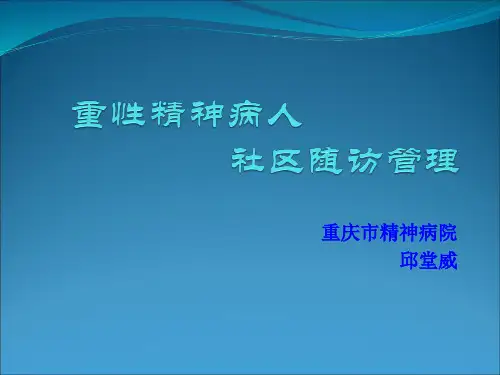 重性精神病人

社区随访管理

重庆市精神病院
邱堂威